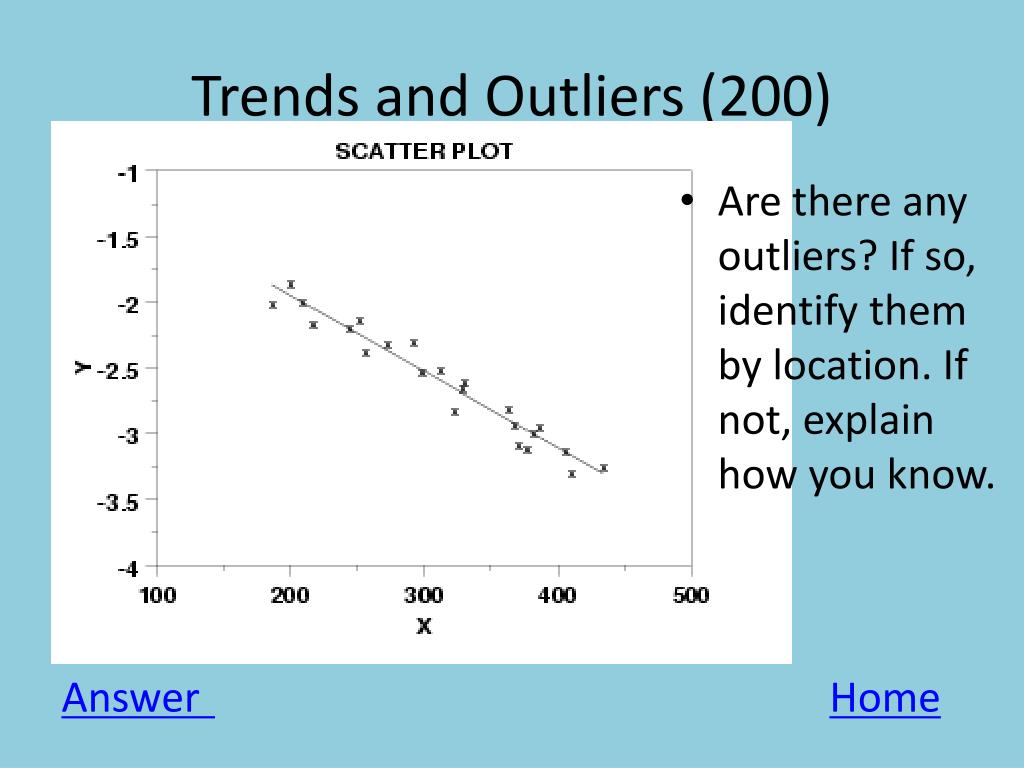 Trends and Outliers (200)

SCATTER PLOT

-1
-1.5
-2
-2.5
-3
-3.5
-4

Y

100
200
300
400
500

X

• Are there any outliers? If so, identify them by location. If not, explain how you know.

Answer

Home